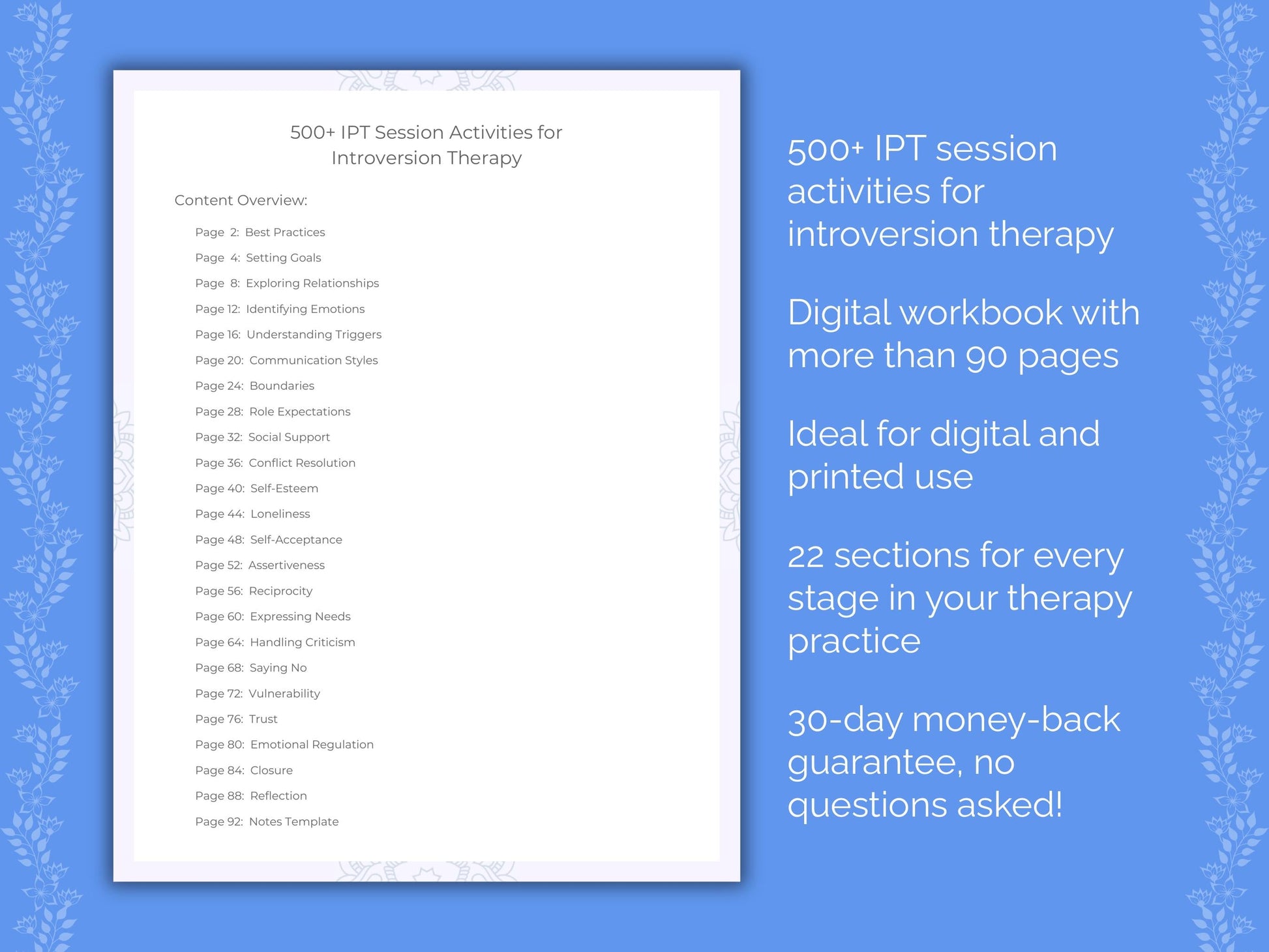 500+ IPT Session Activities for Introversion Therapy

Content Overview:

Page 2: Best Practices
Page 4: Setting Goals
Page 8: Exploring Relationships
Page 12: Identifying Emotions
Page 16: Understanding Triggers
Page 20: Communication Styles
Page 24: Boundaries
Page 28: Role Expectations
Page 32: Social Support
Page 36: Conflict Resolution
Page 40: Self-Esteem
Page 44: Loneliness
Page 48: Self-Acceptance
Page 52: Assertiveness
Page 56: Reciprocity
Page 60: Expressing Needs
Page 64: Handling Criticism
Page 68: Saying No
Page 72: Vulnerability
Page 76: Trust
Page 80: Emotional Regulation
Page 84: Closure
Page 88: Reflection
Page 92: Notes Template

500+ IPT session activities for introversion therapy

Digital workbook with more than 90 pages

Ideal for digital and printed use

22 sections for every stage in your therapy practice

30-day money-back guarantee, no questions asked!